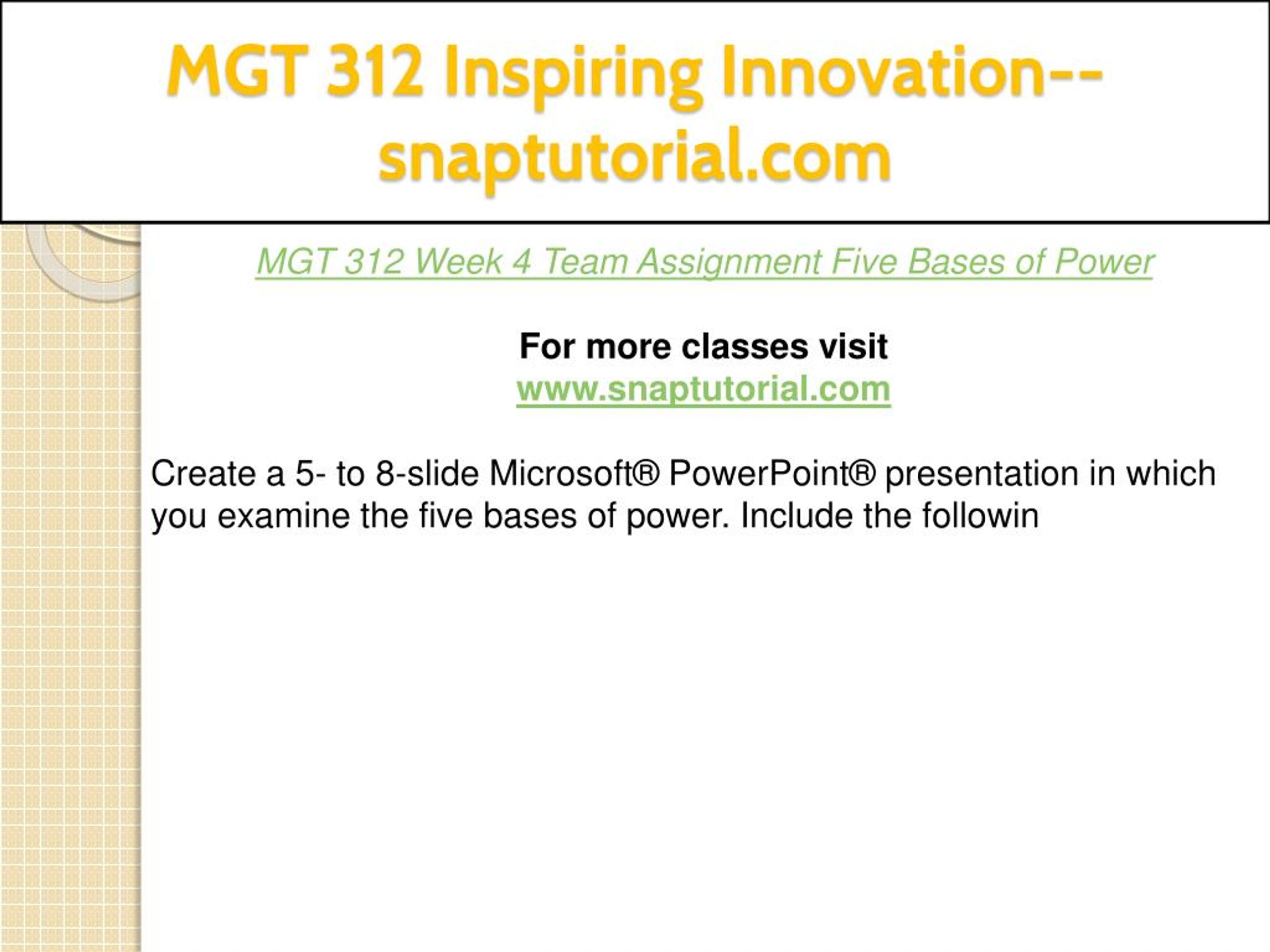 MGT 312 Inspiring Innovation--snaptutorial.com

MGT 312 Week 4 Team Assignment Five Bases of Power

For more classes visit
www.snaptutorial.com

Create a 5- to 8-slide Microsoft® PowerPoint® presentation in which you examine the five bases of power. Include the followin